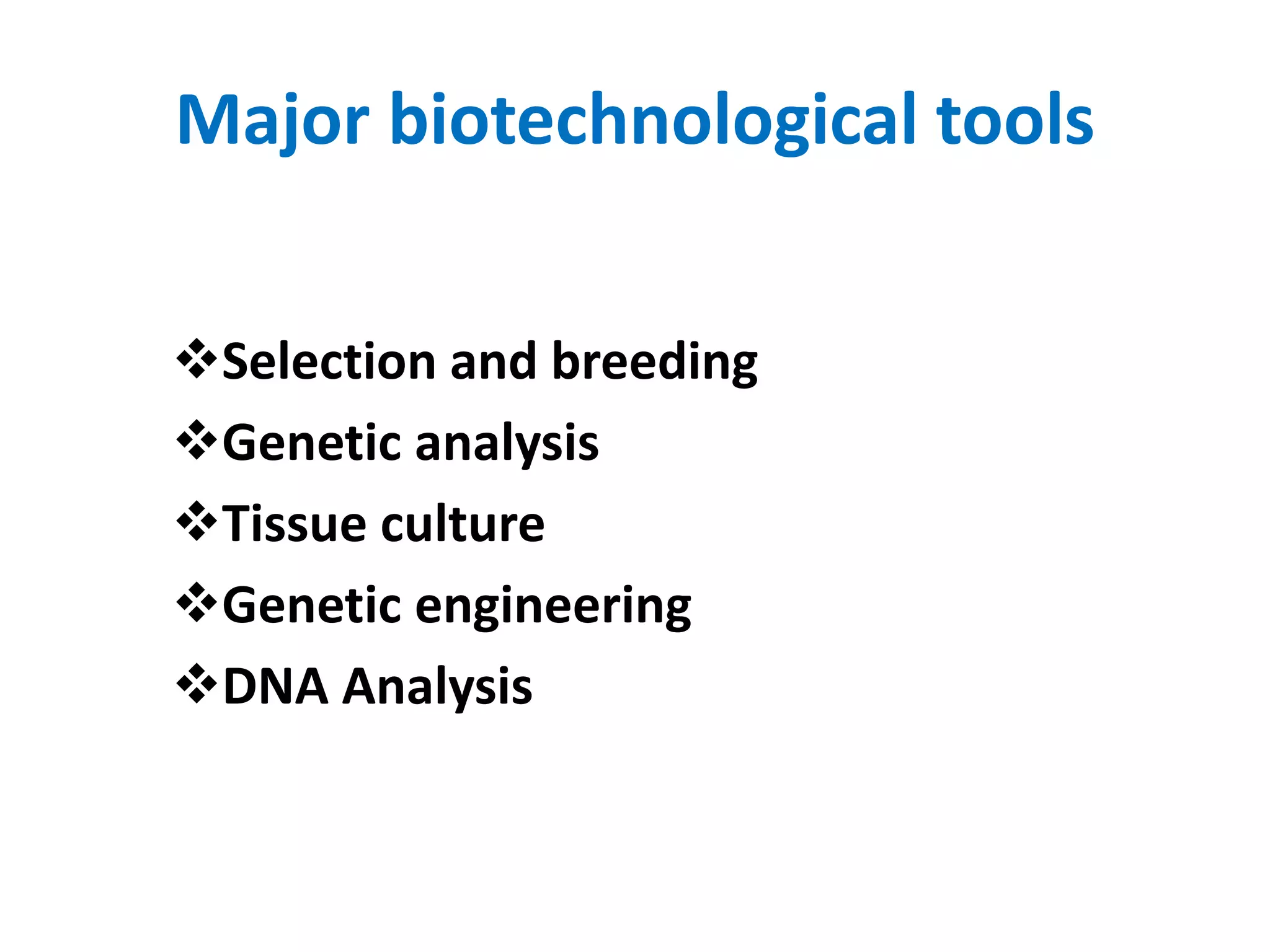 Major biotechnological tools

❖Selection and breeding
❖Genetic analysis
❖Tissue culture
❖Genetic engineering
❖DNA Analysis